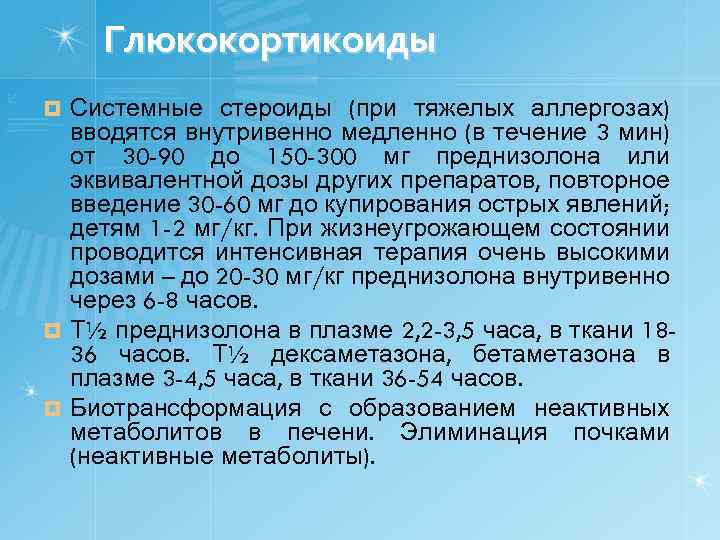 Глюкокортикоиды

Системные стероиды (при тяжелых аллергозах) вводятся внутривенно медленно (в течение 3 мин) от 30-90 до 150-300 мг преднизолона или эквивалентной дозы других препаратов, повторное введение 30-60 мг до купирования острых явлений; детям 1-2 мг/кг. При жизнеугрожающем состоянии проводится интенсивная терапия очень высокими дозами – до 20-30 мг/кг преднизолона внутривенно через 6-8 часов.

Т½ преднизолона в плазме 2,2-3,5 часа, в ткани 18-36 часов. Т½ дексаметазона, бетаметазона в плазме 3-4,5 часа, в ткани 36-54 часов.

Биотрансформация с образованием неактивных метаболитов в печени. Элиминация почками (неактивные метаболиты).